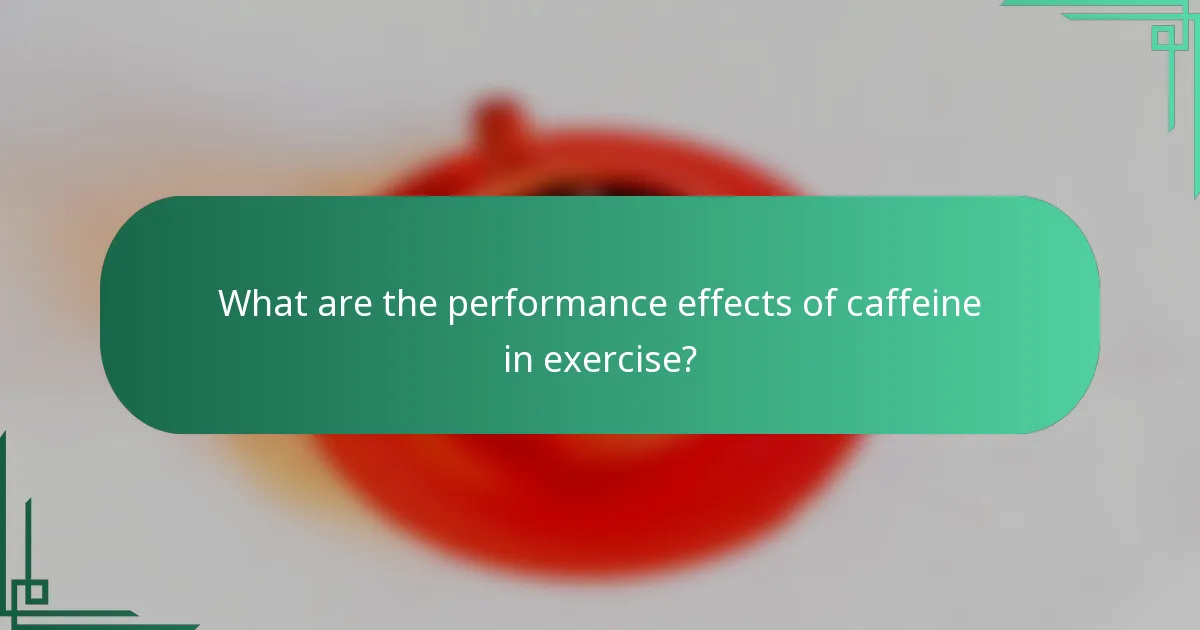 What are the performance effects of caffeine in exercise?